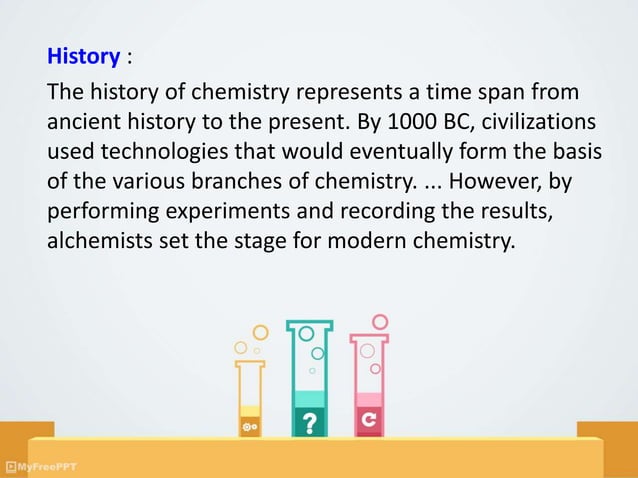 History :

The history of chemistry represents a time span from ancient history to the present. By 1000 BC, civilizations used technologies that would eventually form the basis of the various branches of chemistry. ... However, by performing experiments and recording the results, alchemists set the stage for modern chemistry.

?

C

MyFreePPT